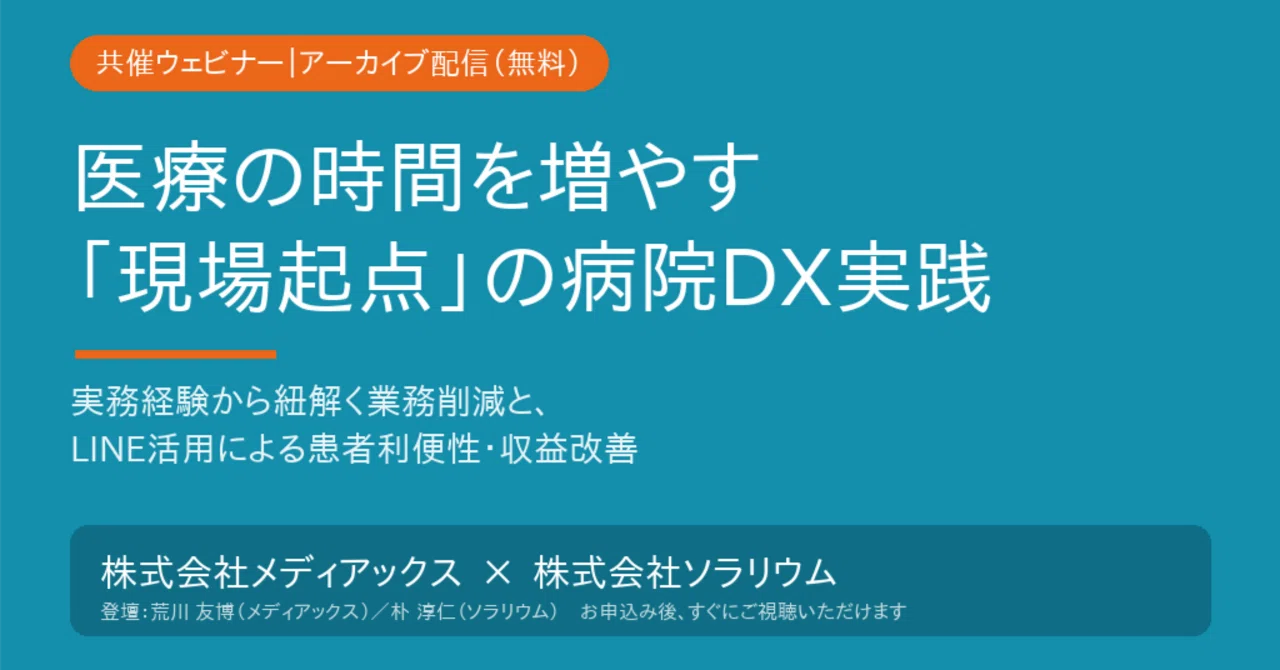 共催ウェビナー|アーカイブ配信(無料)

医療の時間を増やす
「現場起点」の病院DX実践

実務経験から紐解く業務削減と、
LINE活用による患者利便性・収益改善

株式会社メディアックス × 株式会社ソラリウム
登壇:荒川 友博(メディアックス)/朴 淳仁(ソラリウム) お申込み後、すぐにご視聴いただけます